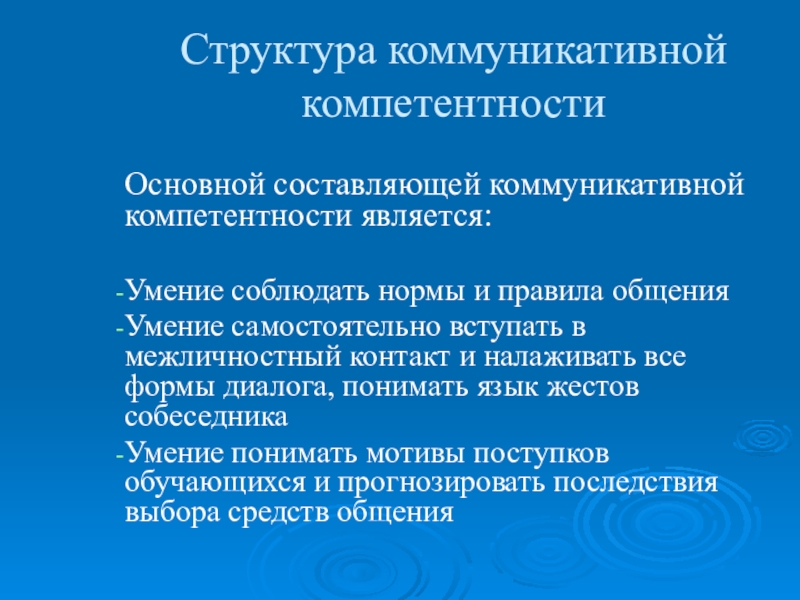 Структура коммуникативной компетентности

Основной составляющей коммуникативной компетентности является:

-Умение соблюдать нормы и правила общения
-Умение самостоятельно вступать в межличностный контакт и налаживать все формы диалога, понимать язык жестов собеседника
-Умение понимать мотивы поступков обучающихся и прогнозировать последствия выбора средств общения